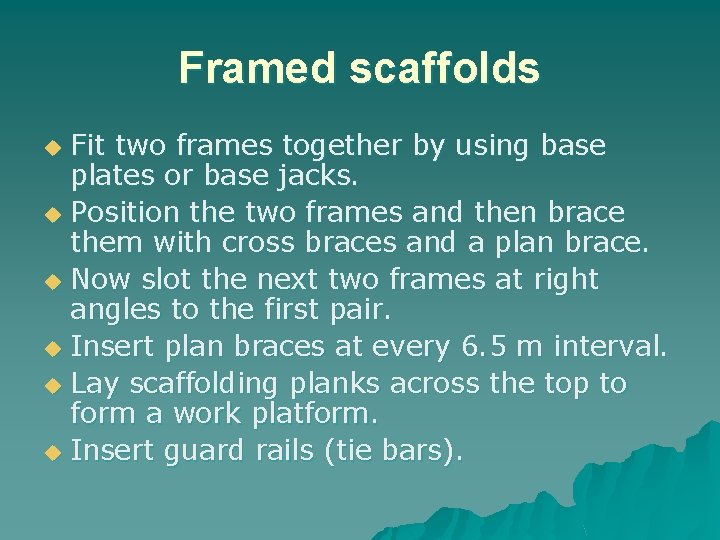 Framed scaffolds

◆ Fit two frames together by using base plates or base jacks.
◆ Position the two frames and then brace them with cross braces and a plan brace.
◆ Now slot the next two frames at right angles to the first pair.
◆ Insert plan braces at every 6.5 m interval.
◆ Lay scaffolding planks across the top to form a work platform.
◆ Insert guard rails (tie bars).